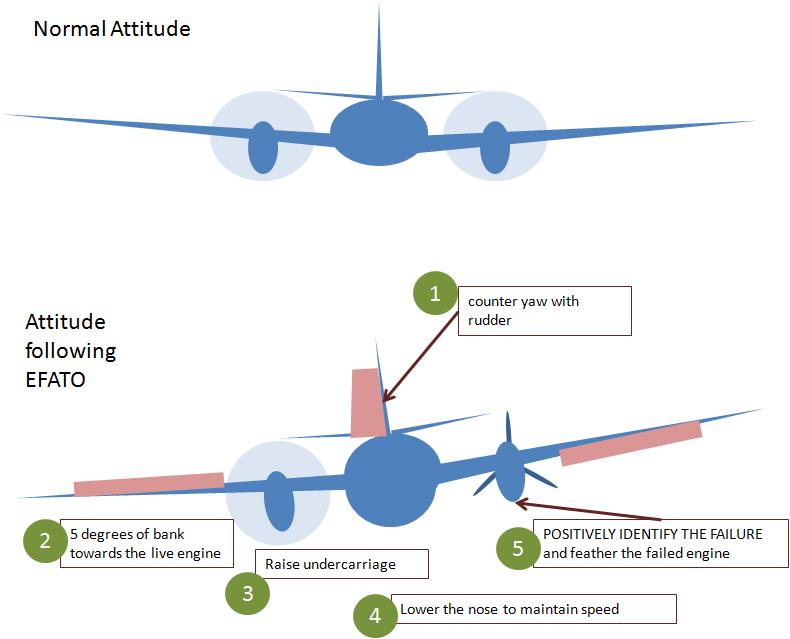 Normal Attitude

Attitude following EFATO

1
counter yaw with rudder

2
5 degrees of bank towards the live engine

3
Raise undercarriage

4
Lower the nose to maintain speed

5
POSITIVELY IDENTIFY THE FAILURE and feather the failed engine